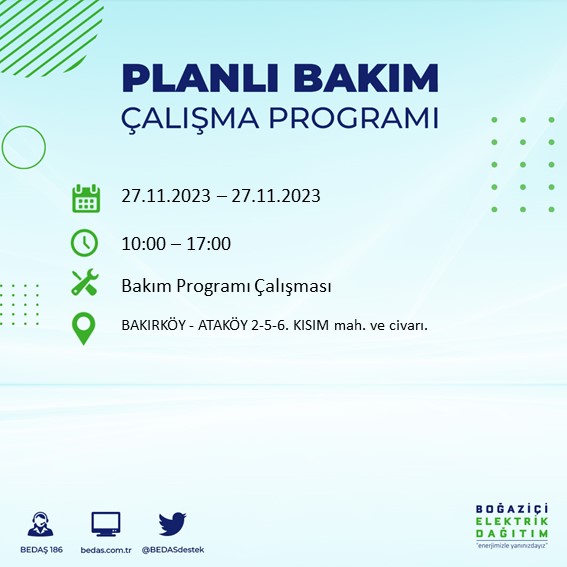 PLANLI BAKIM
ÇALIŞMA PROGRAMI

27.11.2023 – 27.11.2023

10:00 – 17:00

Bakım Programı Çalışması

BAKIRKÖY - ATAKÖY 2-5-6. KISIM mah. ve civarı.

BEDAŞ 186
bedas.com.tr
@BEDASdestek

BOĞAZİÇİ
ELEKTRİK
DAĞITIM
"enerjimizle yanınızdayız"